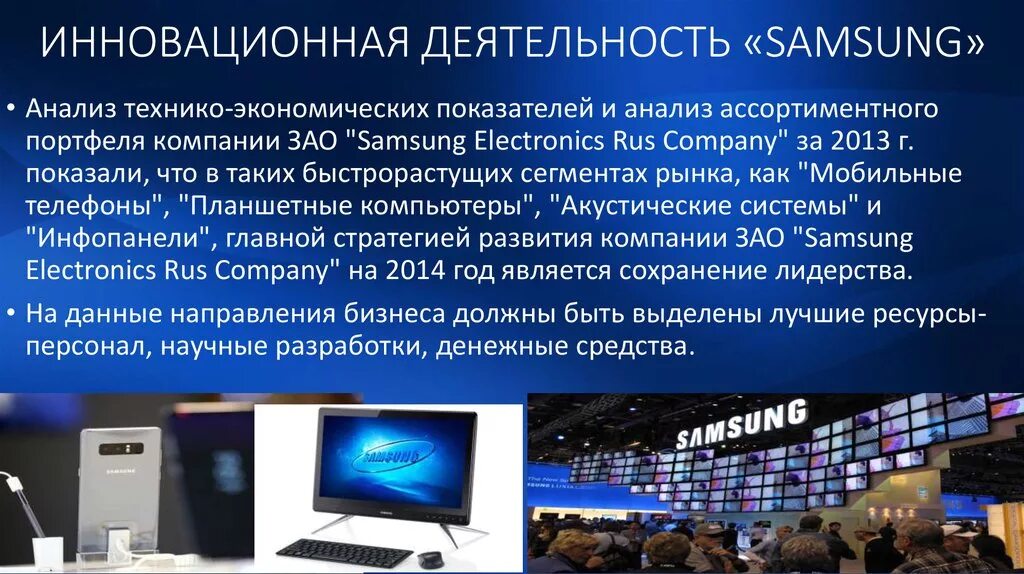 ИННОВАЦИОННАЯ ДЕЯТЕЛЬНОСТЬ «SAMSUNG»

• Анализ технико-экономических показателей и анализ ассортиментного портфеля компании ЗАО "Samsung Electronics Rus Company" за 2013 г. показали, что в таких быстрорастущих сегментах рынка, как "Мобильные телефоны", "Планшетные компьютеры", "Акустические системы" и "Инфопанели", главной стратегией развития компании ЗАО "Samsung Electronics Rus Company" на 2014 год является сохранение лидерства.

• На данные направления бизнеса должны быть выделены лучшие ресурсы-персонал, научные разработки, денежные средства.

SAMSUNG

SAMSUNG

SAMSUNG